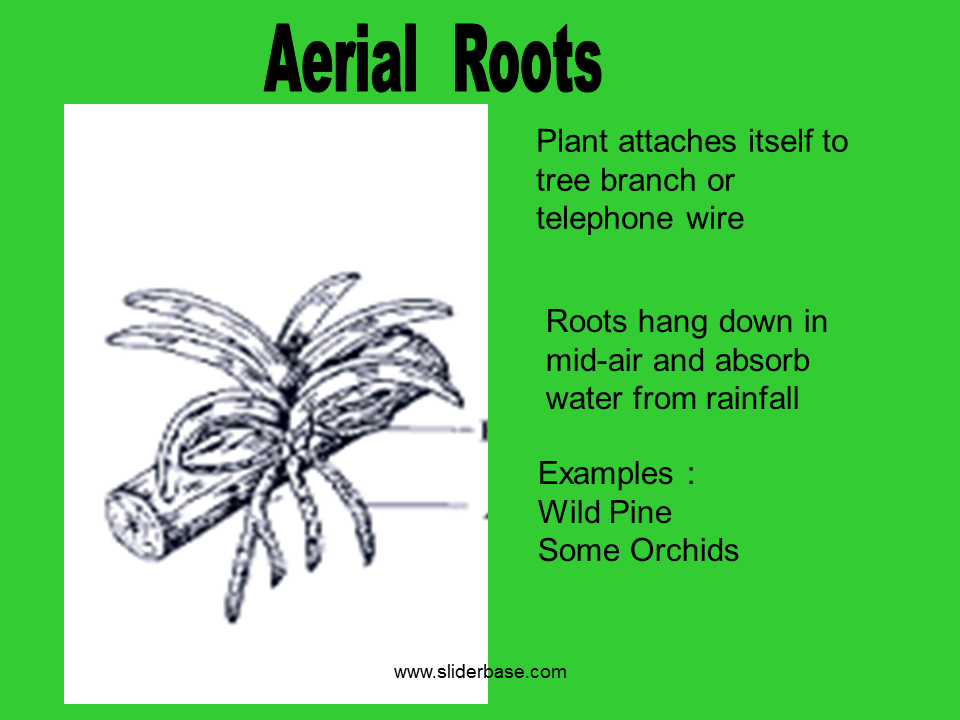 Aerial Roots

Plant attaches itself to tree branch or telephone wire

Roots hang down in mid-air and absorb water from rainfall

Examples :
Wild Pine
Some Orchids

www.sliderbase.com